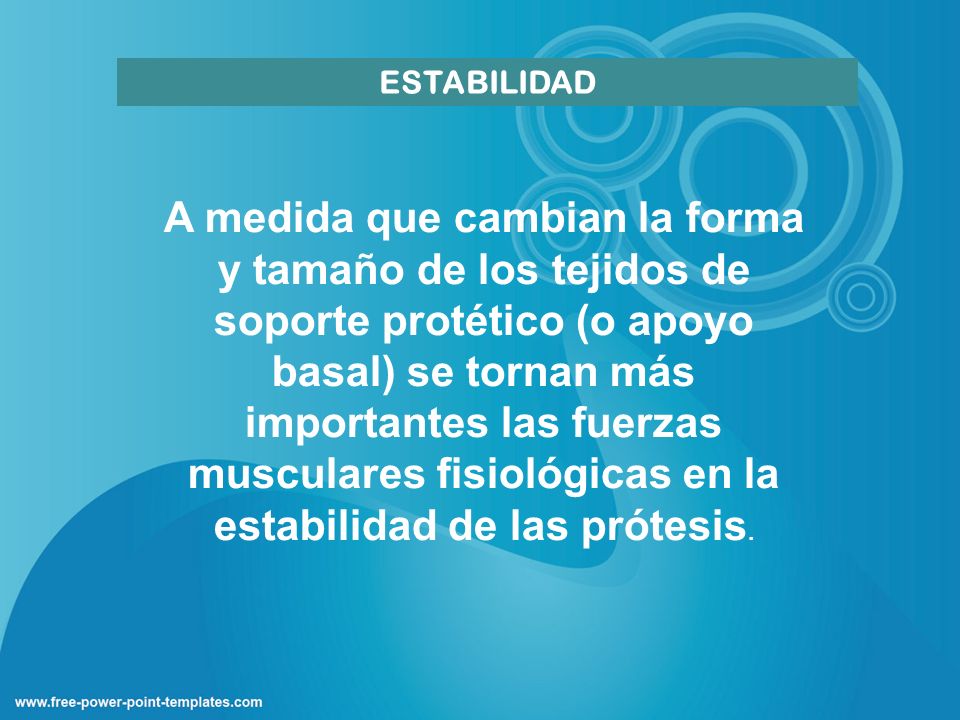 ESTABILIDAD

A medida que cambian la forma y tamaño de los tejidos de soporte protético (o apoyo basal) se tornan más importantes las fuerzas musculares fisiológicas en la estabilidad de las prótesis.

www.free-power-point-templates.com